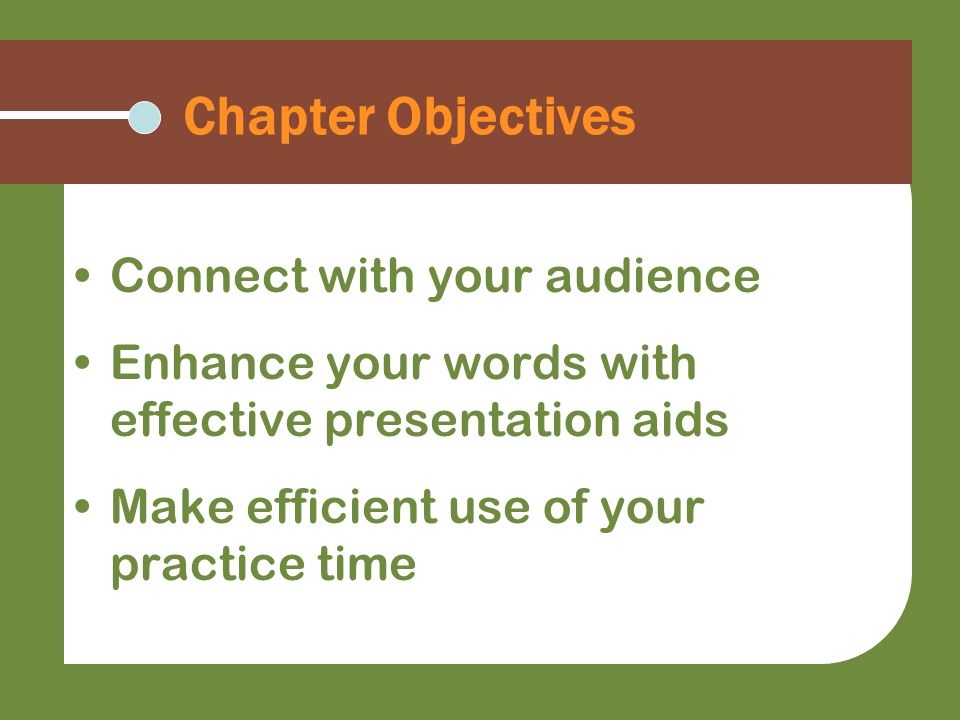 Chapter Objectives

• Connect with your audience
• Enhance your words with effective presentation aids
• Make efficient use of your practice time